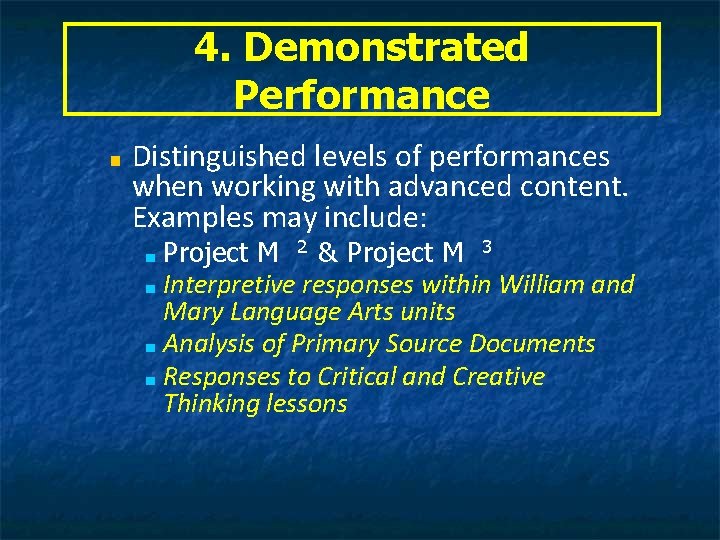 4. Demonstrated Performance

Distinguished levels of performances when working with advanced content. Examples may include:

Project M $^2$ & Project M $^3$

Interpretive responses within William and Mary Language Arts units

Analysis of Primary Source Documents

Responses to Critical and Creative Thinking lessons